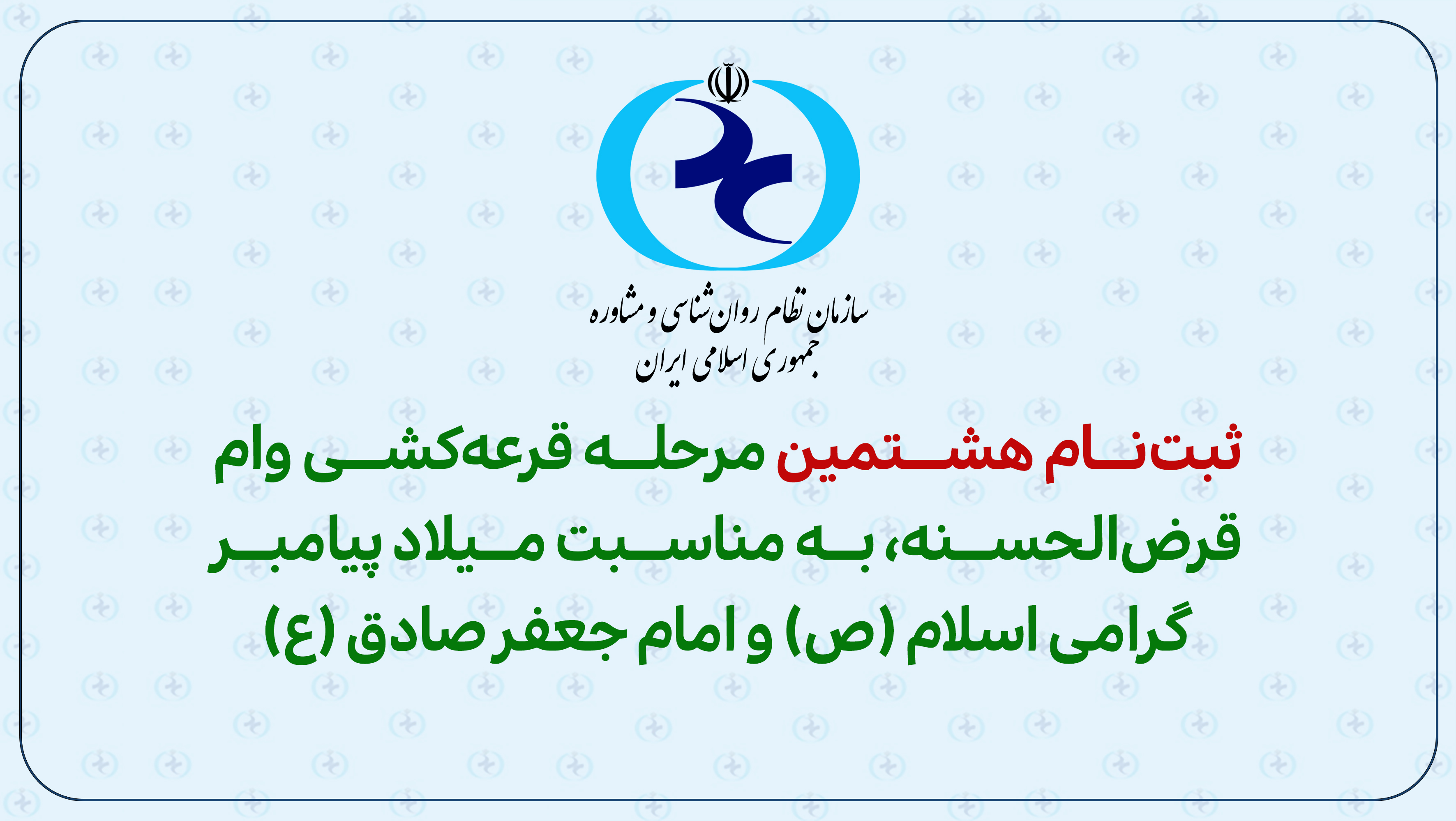 سازمان نظام روان‌شناسی و مشاوره
جمهوری اسلامی ایران

ثبت‌نام هشتمین مرحله قرعه‌کشی وام قرض‌الحسنه، به مناسبت میلاد پیامبر گرامی اسلام (ص) و امام جعفر صادق (ع)